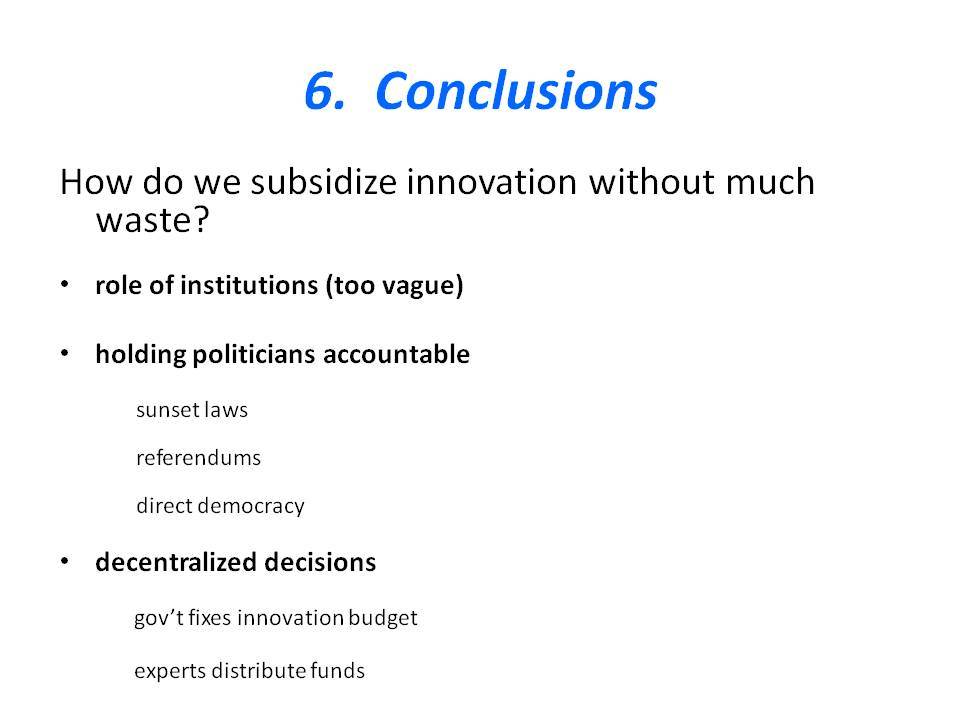 6. Conclusions

How do we subsidize innovation without much waste?

• role of institutions (too vague)

• holding politicians accountable

sunset laws

referendums

direct democracy

• decentralized decisions

gov't fixes innovation budget

experts distribute funds